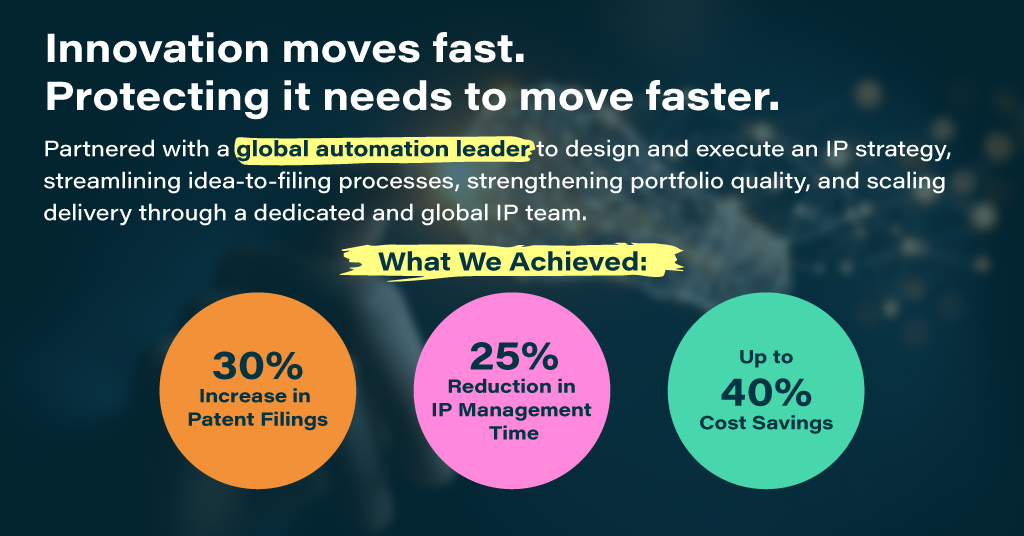 Innovation moves fast.
Protecting it needs to move faster.

Partnered with a global automation leader to design and execute an IP strategy, streamlining idea-to-filing processes, strengthening portfolio quality, and scaling delivery through a dedicated and global IP team.

What We Achieved:

30%
Increase in Patent Filings

25%
Reduction in IP Management Time

Up to
40%
Cost Savings